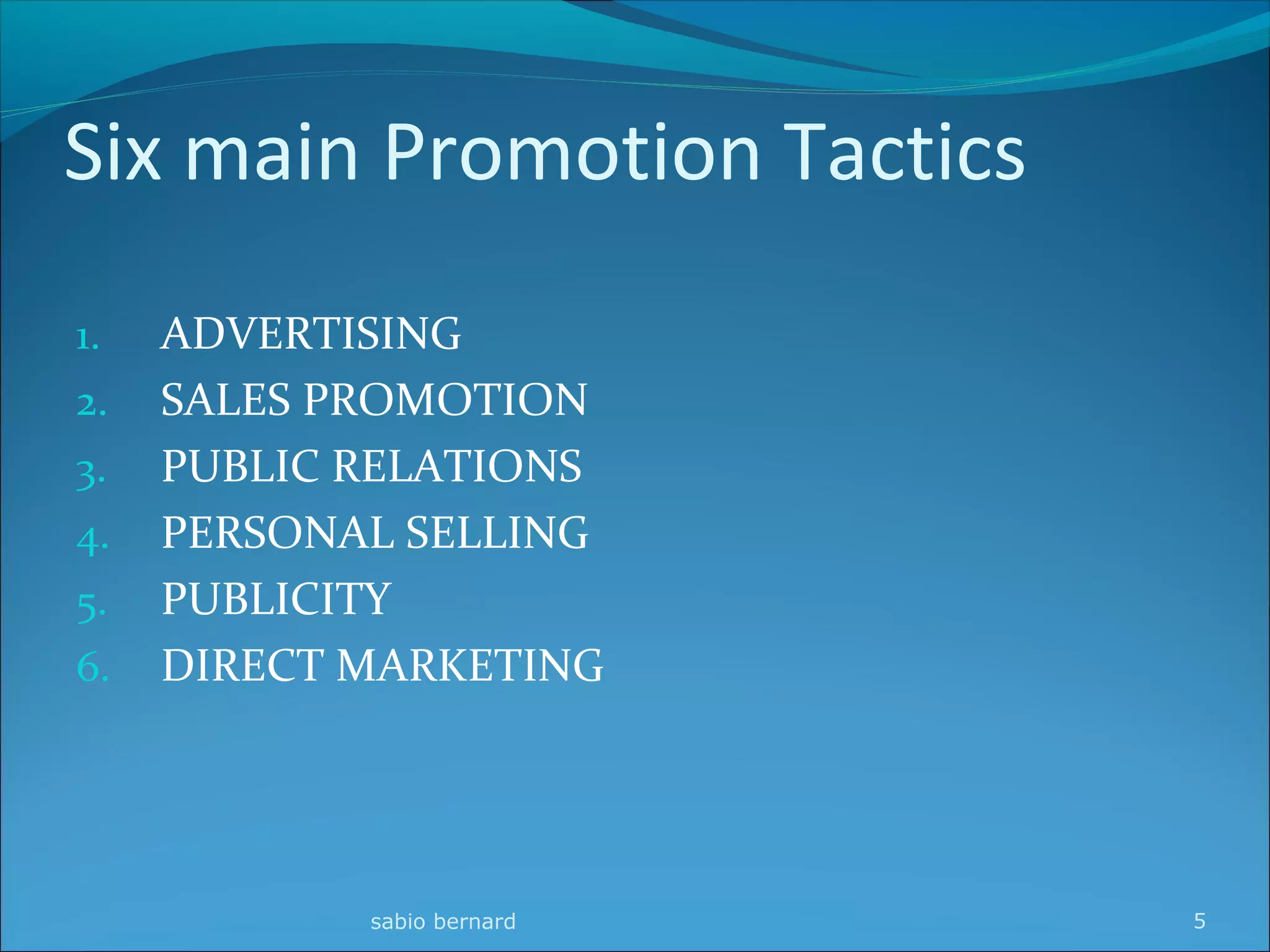 Six main Promotion Tactics

1. ADVERTISING
2. SALES PROMOTION
3. PUBLIC RELATIONS
4. PERSONAL SELLING
5. PUBLICITY
6. DIRECT MARKETING

sabio bernard

5